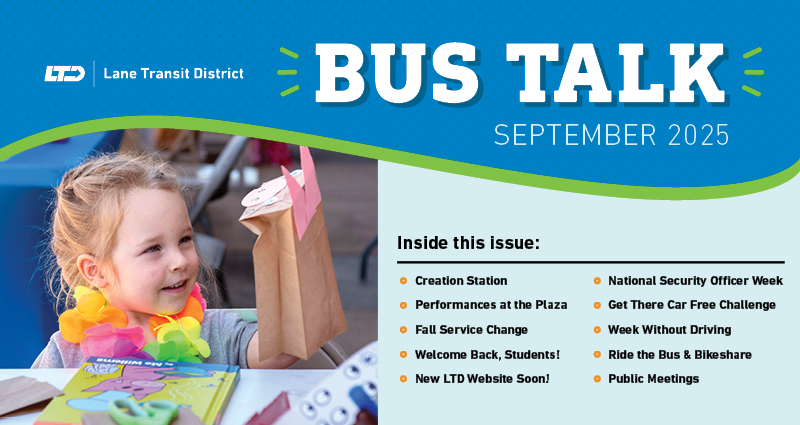 LTD | Lane Transit District

BUS TALK

SEPTEMBER 2025

Inside this issue:

Creation Station
Performances at the Plaza
Fall Service Change
Welcome Back, Students!
New LTD Website Soon!

National Security Officer Week
Get There Car Free Challenge
Week Without Driving
Ride the Bus & Bikeshare
Public Meetings

Mo Willems